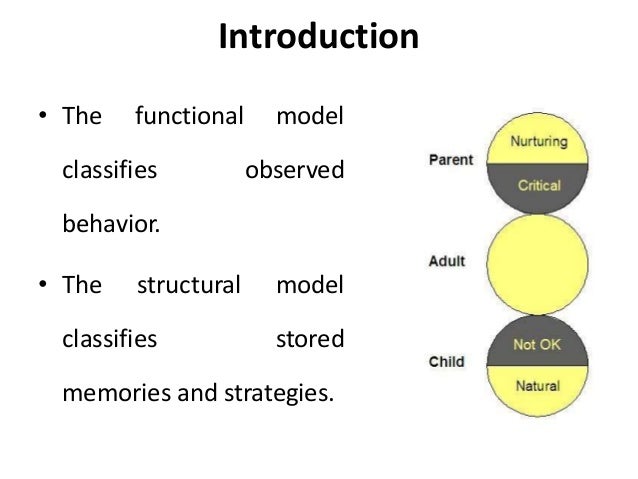 Introduction

• The functional model classifies observed behavior.

• The structural model classifies stored memories and strategies.

Parent
Nurturing
Critical

Adult

Child
Not OK
Natural